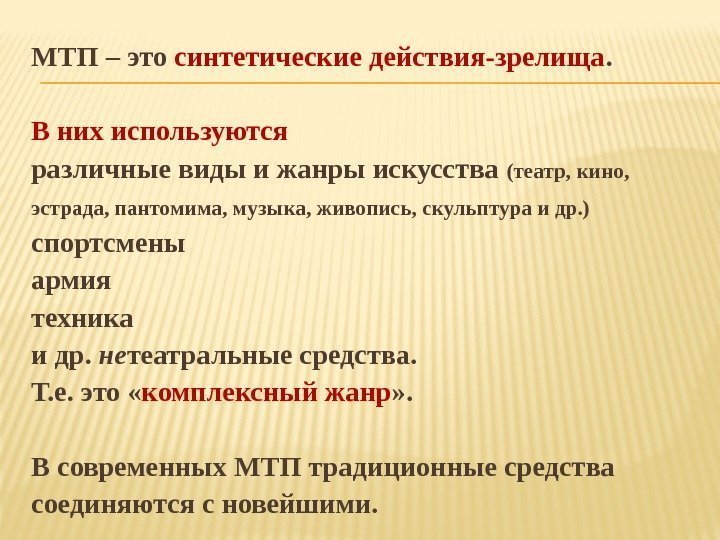 МТП – это синтетические действия-зрелища.

В них используются
различные виды и жанры искусства (театр, кино, эстрада, пантомима, музыка, живопись, скульптура и др.)
спортсмены
армия
техника
и др. нетеатральные средства.
Т.е. это «комплексный жанр».

В современных МТП традиционные средства соединяются с новейшими.